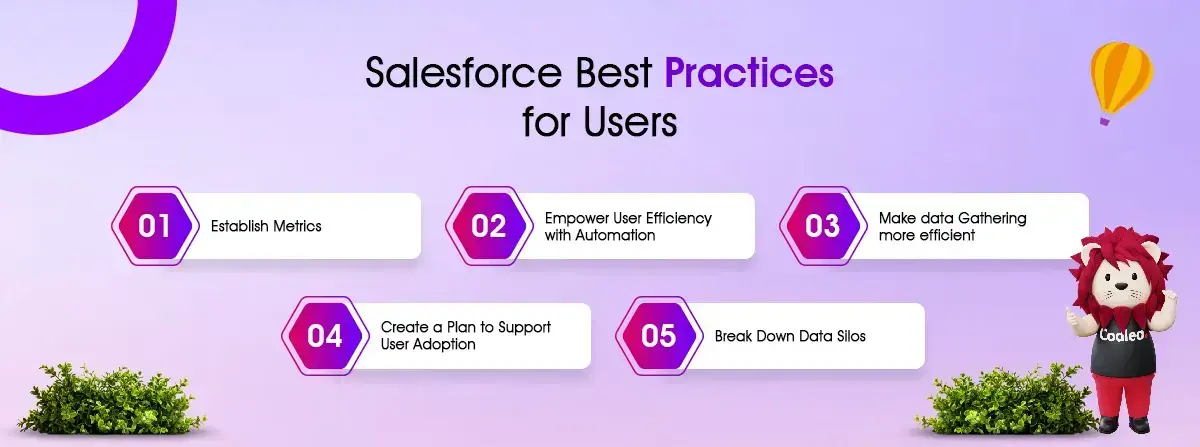 Salesforce Best Practices for Users

01 Establish Metrics

02 Empower User Efficiency with Automation

03 Make data Gathering more efficient

04 Create a Plan to Support User Adoption

05 Break Down Data Silos

Coaleo